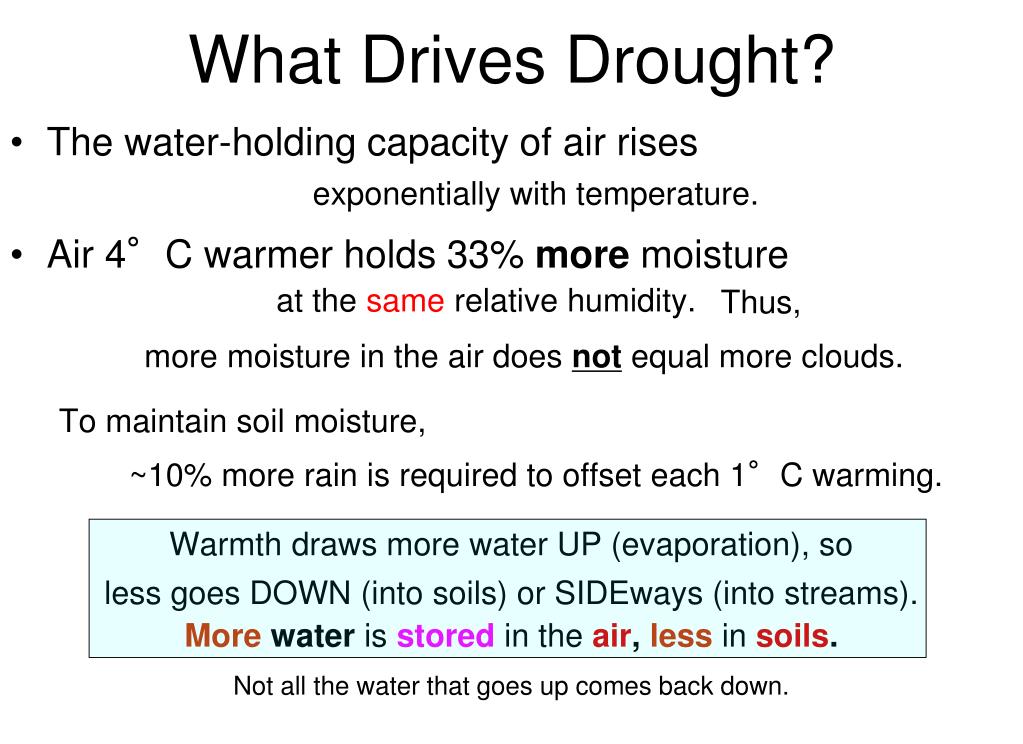 What Drives Drought?

• The water-holding capacity of air rises exponentially with temperature.

• Air 4° C warmer holds 33% more moisture at the same relative humidity. Thus, more moisture in the air does not equal more clouds.

To maintain soil moisture, ~10% more rain is required to offset each 1° C warming.

Warmth draws more water UP (evaporation), so less goes DOWN (into soils) or SIDEways (into streams).
More water is stored in the air, less in soils.

Not all the water that goes up comes back down.